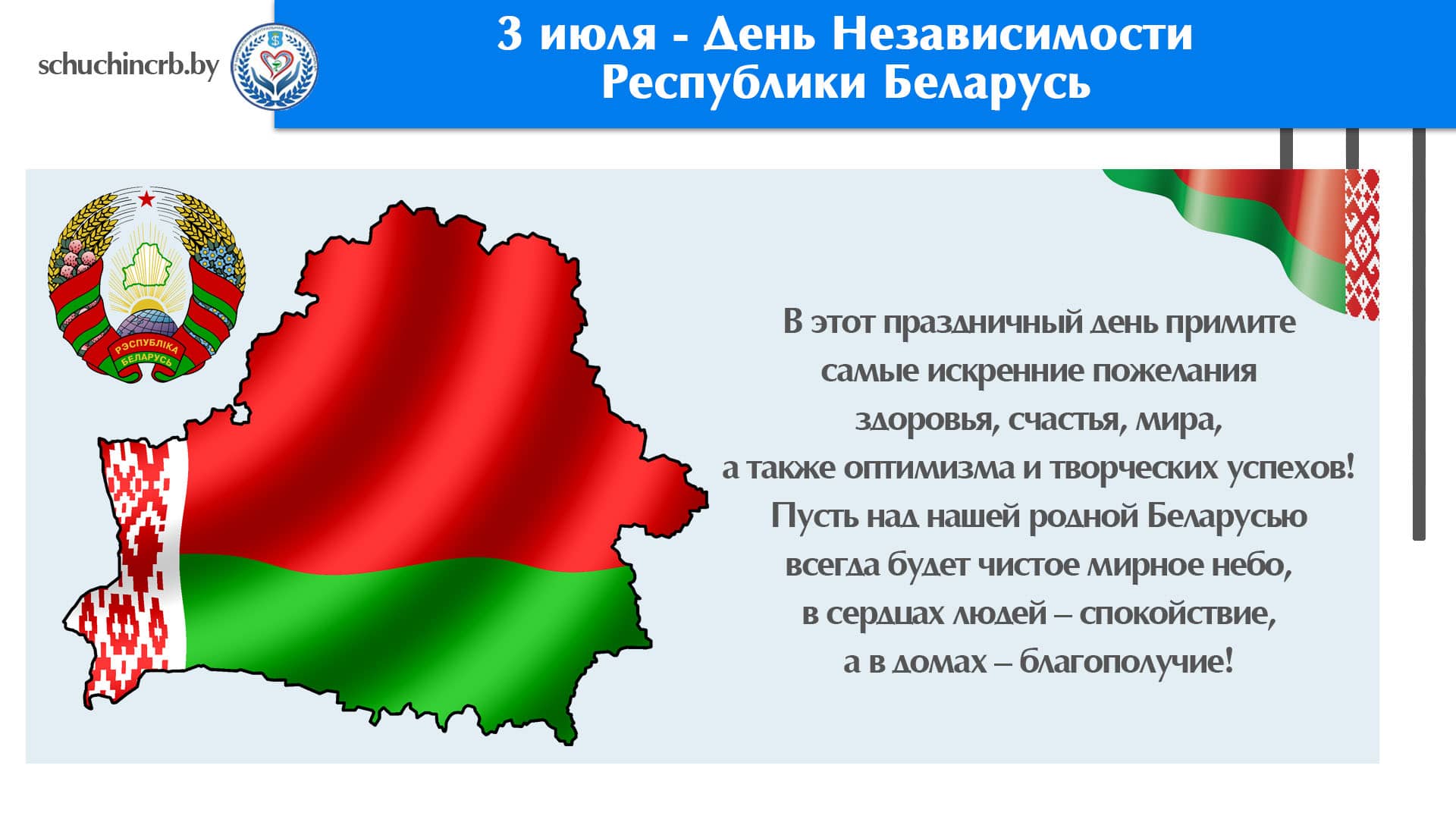 schuchincrb.by

3 июля - День Независимости Республики Беларусь

РЭСПУБЛІКА БЕЛАРУСЬ

В этот праздничный день примите самые искренние пожелания здоровья, счастья, мира, а также оптимизма и творческих успехов! Пусть над нашей родной Беларусью всегда будет чистое мирное небо, в сердцах людей – спокойствие, а в домах – благополучие!